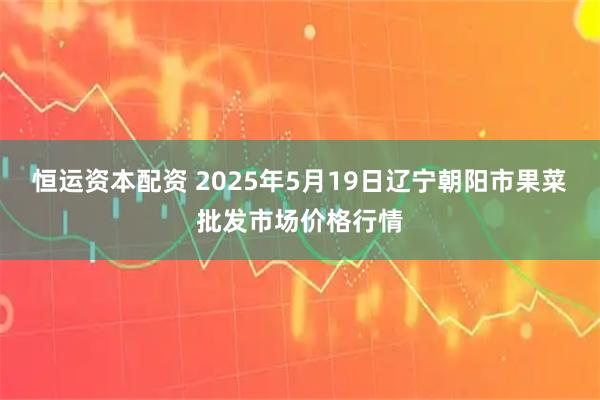 恒运资本配资 2025年5月19日辽宁朝阳市果菜批发市场价格行情